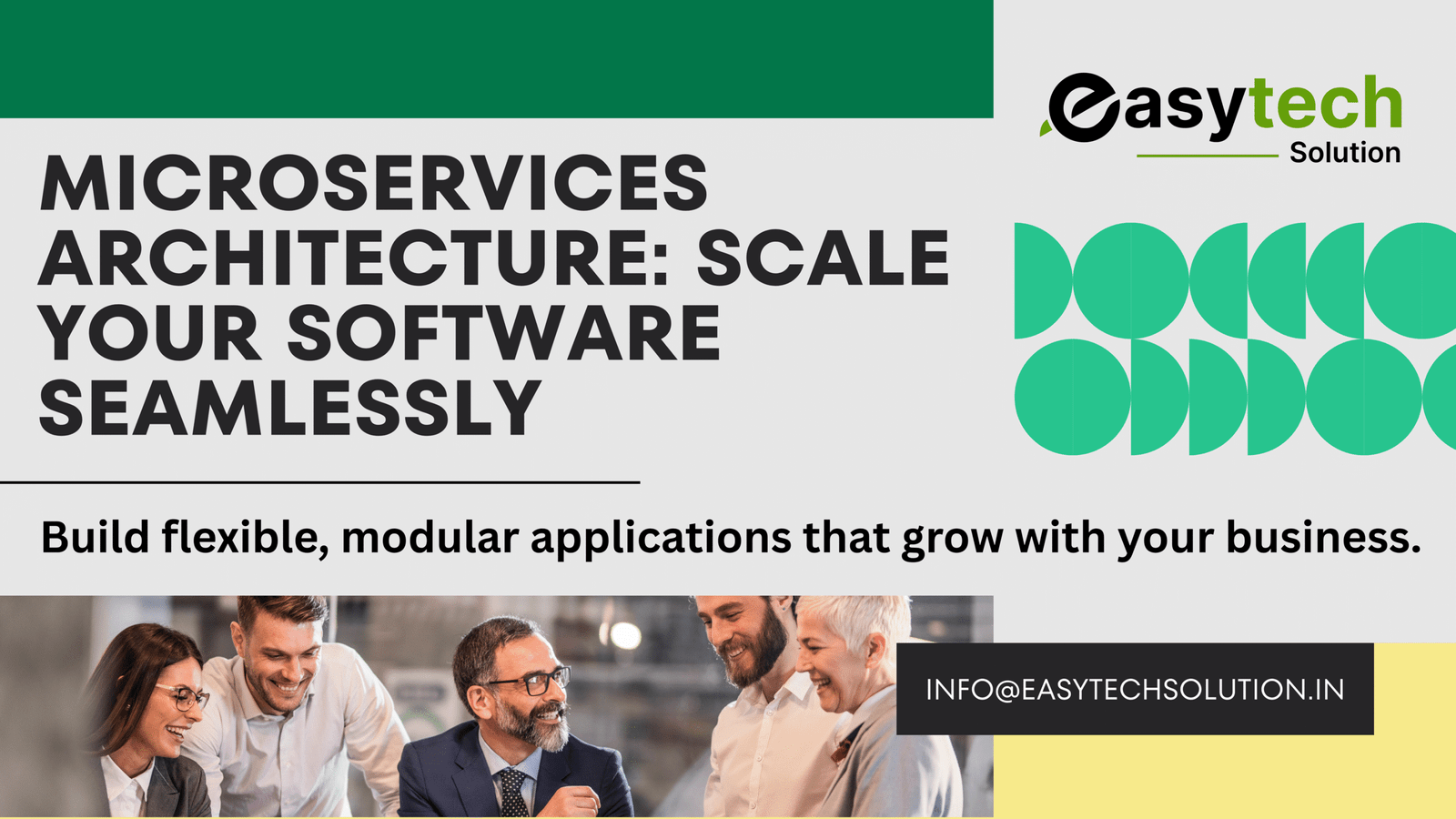 easytech
Solution

MICROSERVICES ARCHITECTURE: SCALE YOUR SOFTWARE SEAMLESSLY

Build flexible, modular applications that grow with your business.

INFO@EASYTECHSOLUTION.IN